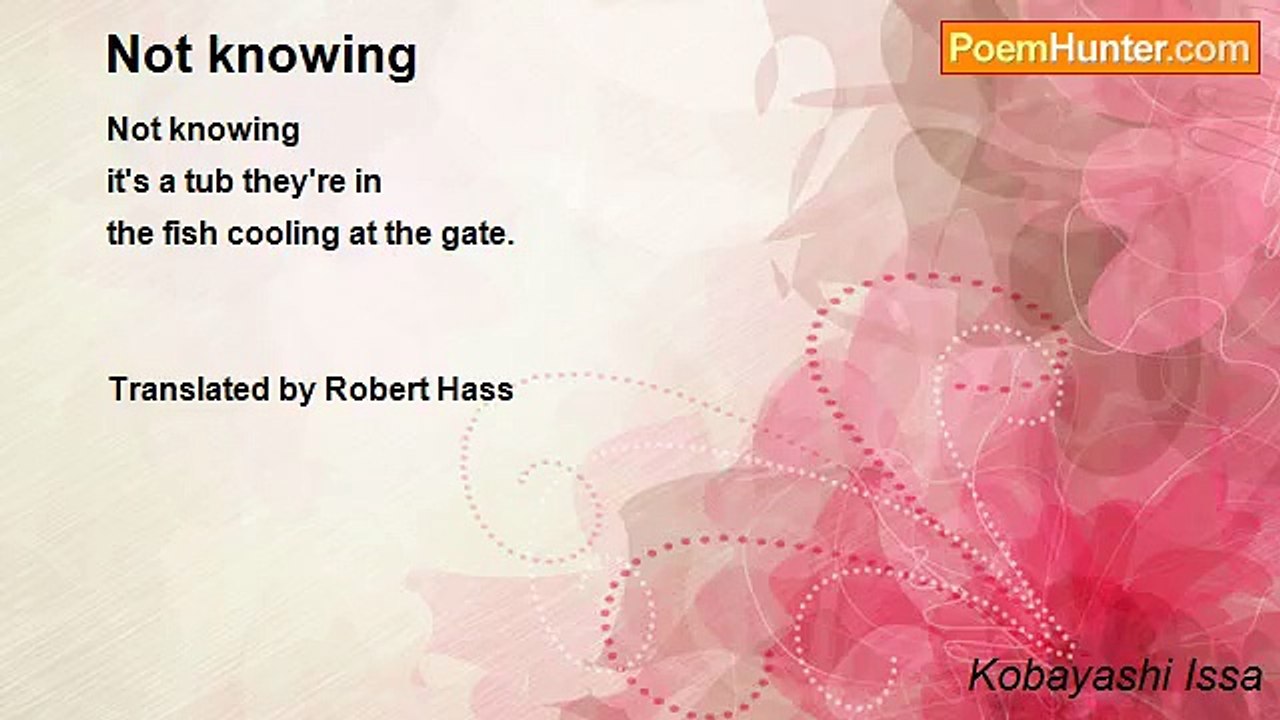 Not knowing

PoemHunter.com

Not knowing
it's a tub they're in
the fish cooling at the gate.

Translated by Robert Hass

Kobayashi Issa